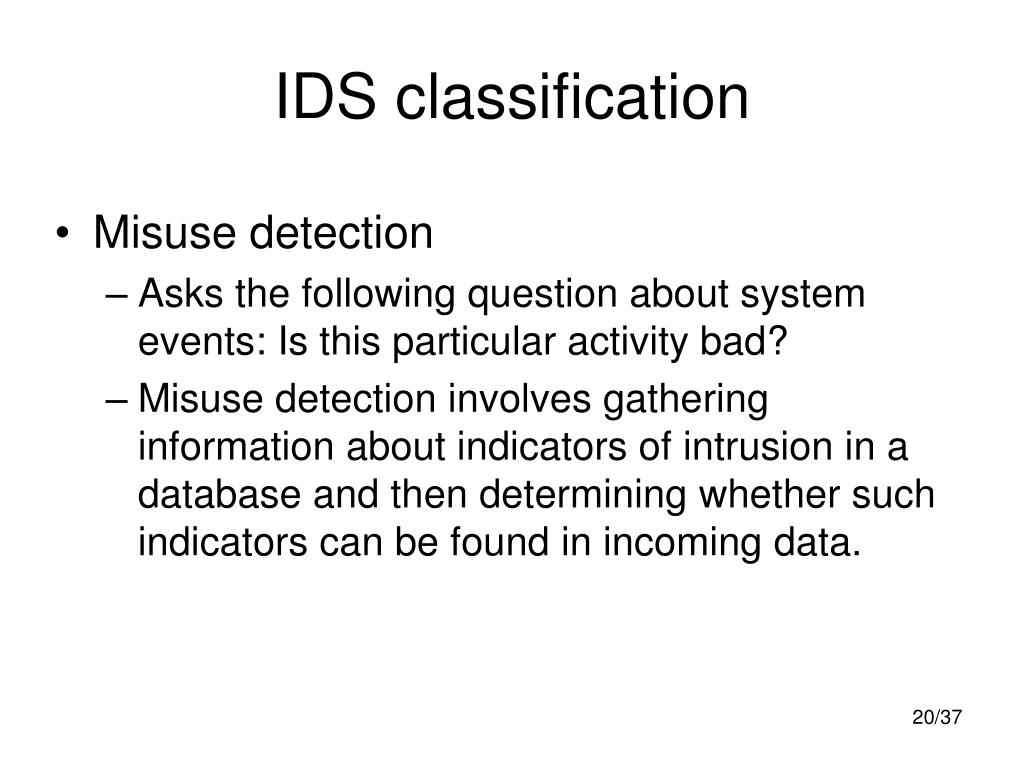 IDS classification

• Misuse detection

– Asks the following question about system events: Is this particular activity bad?

– Misuse detection involves gathering information about indicators of intrusion in a database and then determining whether such indicators can be found in incoming data.

20/37